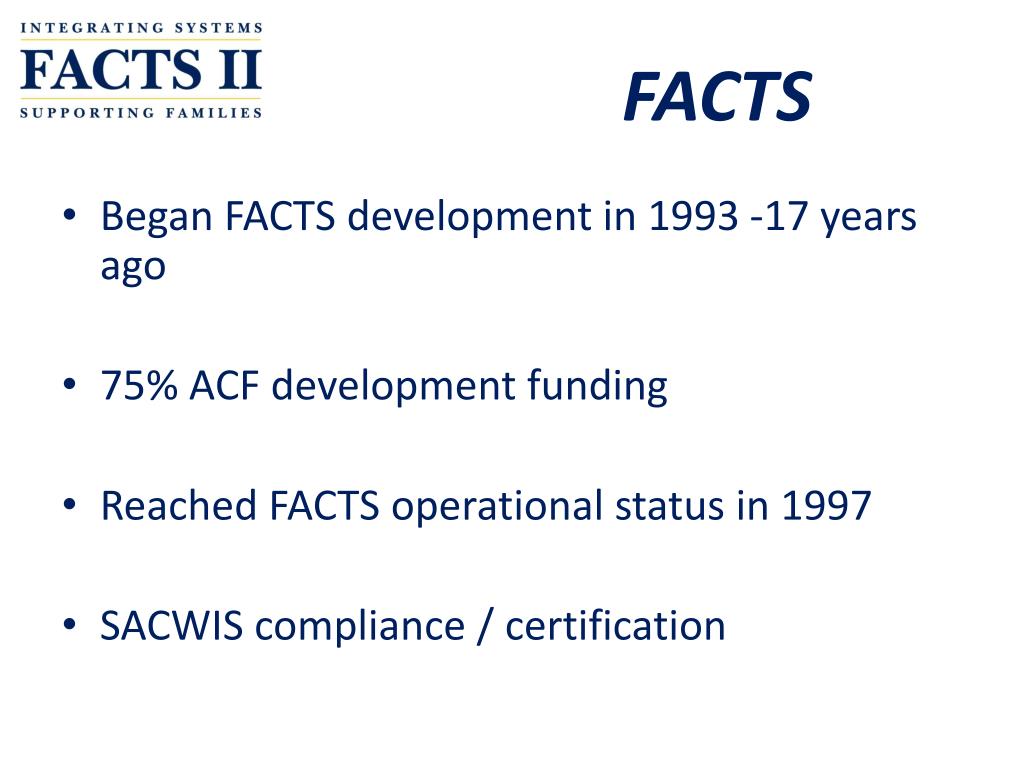 INTEGRATING SYSTEMS
FACTS II
SUPPORTING FAMILIES

FACTS

• Began FACTS development in 1993 -17 years ago

• 75% ACF development funding

• Reached FACTS operational status in 1997

• SACWIS compliance / certification